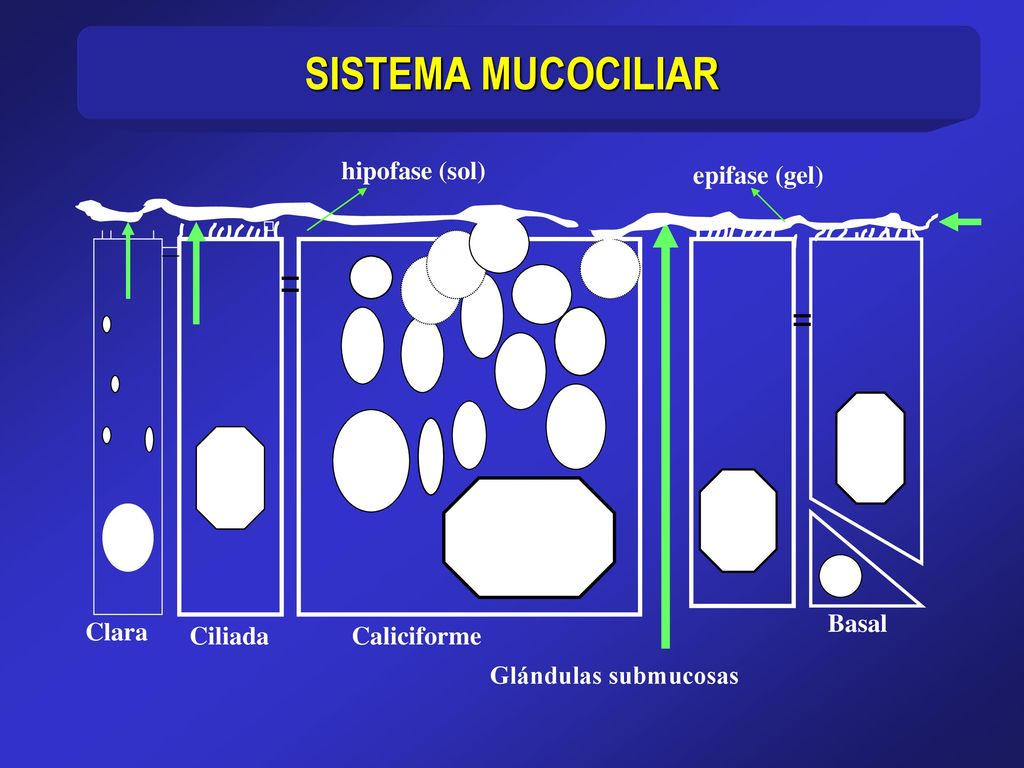 SISTEMA MUCOCILIAR

hipofase (sol)

epifase (gel)

Clara

Ciliada

Caliciforme

Basal

Glándulas submucosas